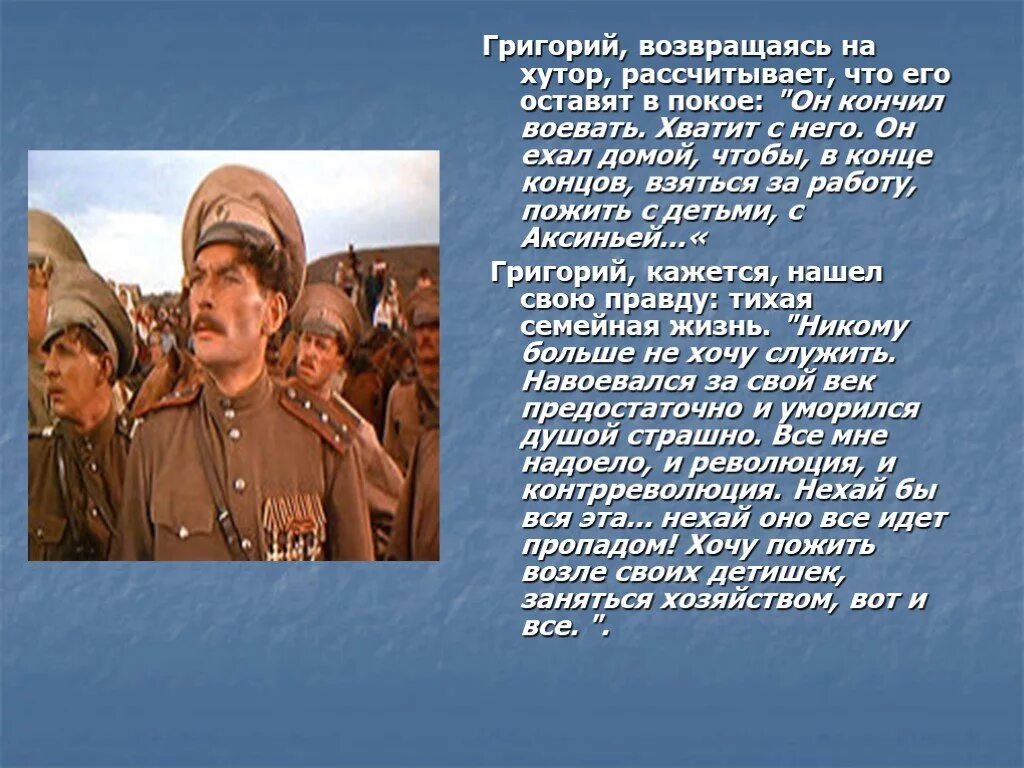 Григорий, возвращаясь на хутор, рассчитывает, что его оставят в покое: "Он кончил воевать. Хватит с него. Он ехал домой, чтобы, в конце концов, взяться за работу, пожить с детьми, с Аксиньей...«

Григорий, кажется, нашел свою правду: тихая семейная жизнь. "Никому больше не хочу служить. Навоевался за свой век предостаточно и уморился душой страшно. Все мне надоело, и революция, и контрреволюция. Нехай бы вся эта... нехай оно все идет пропадом! Хочу пожить возле своих детишек, заняться хозяйством, вот и все. ".